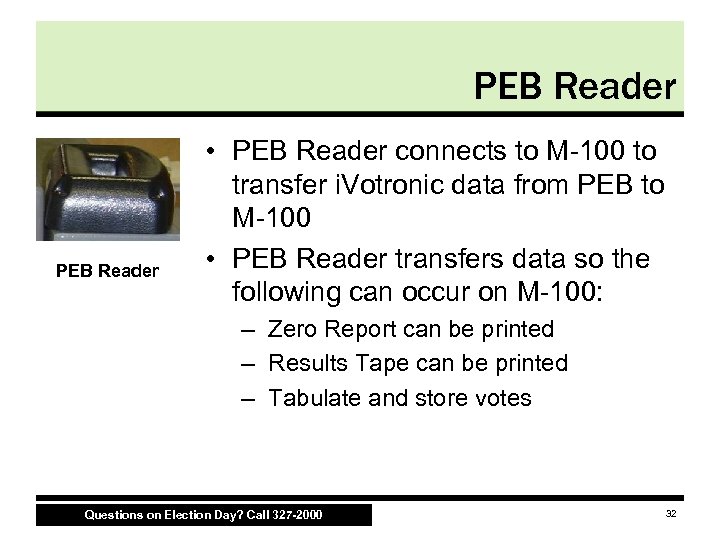 PEB Reader

PEB Reader

• PEB Reader connects to M-100 to transfer iVotronic data from PEB to M-100

• PEB Reader transfers data so the following can occur on M-100:

– Zero Report can be printed

– Results Tape can be printed

– Tabulate and store votes

Questions on Election Day? Call 327-2000

32